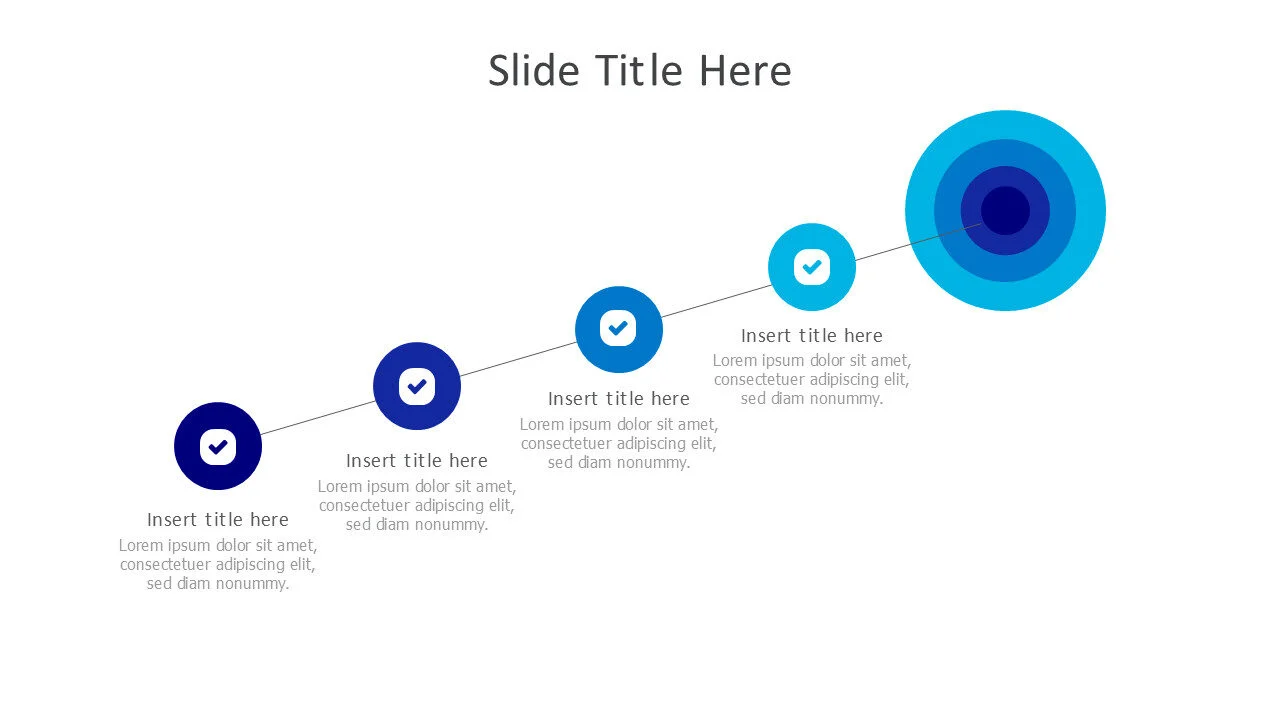 Slide Title Here

Insert title here
Lorem ipsum dolor sit amet, consectetuer adipiscing elit, sed diam nonummy.

Insert title here
Lorem ipsum dolor sit amet, consectetuer adipiscing elit, sed diam nonummy.

Insert title here
Lorem ipsum dolor sit amet, consectetuer adipiscing elit, sed diam nonummy.

Insert title here
Lorem ipsum dolor sit amet, consectetuer adipiscing elit, sed diam nonummy.